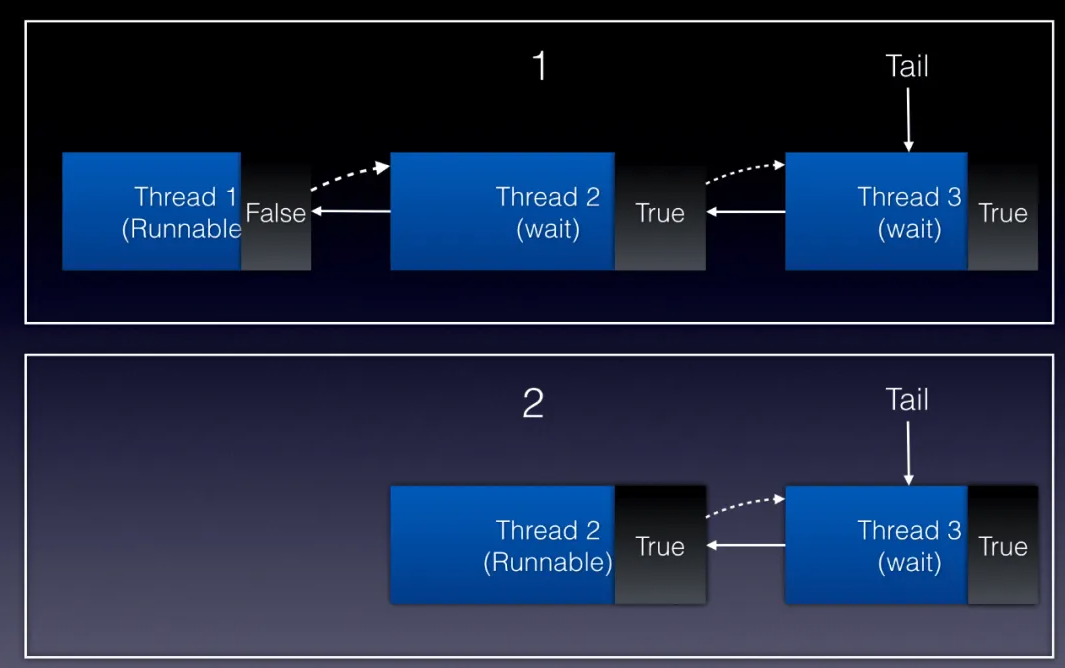 1

Tail

Thread 1 (Runnable

False

Thread 2 (wait)

True

Thread 3 (wait)

True

2

Tail

Thread 2 (Runnable)

True

Thread 3 (wait)

True